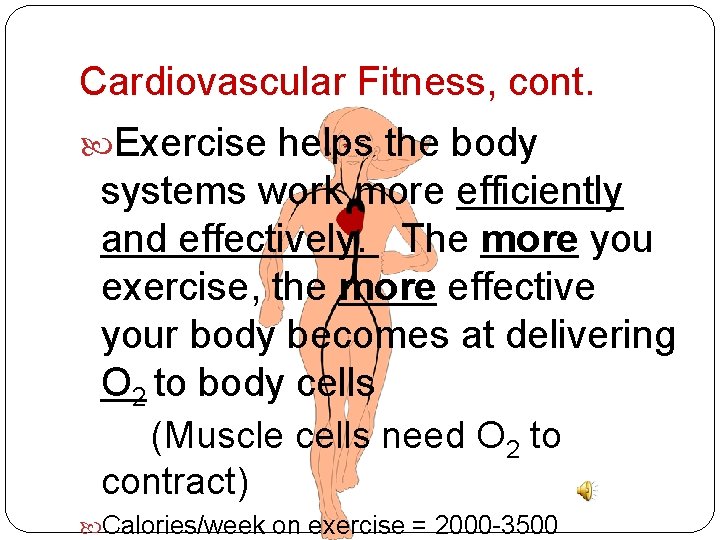 Cardiovascular Fitness, cont.

Exercise helps the body systems work more efficiently and effectively. The more you exercise, the more effective your body becomes at delivering $O_2$ to body cells

(Muscle cells need $O_2$ to contract)

Calories/week on exercise = 2000-3500